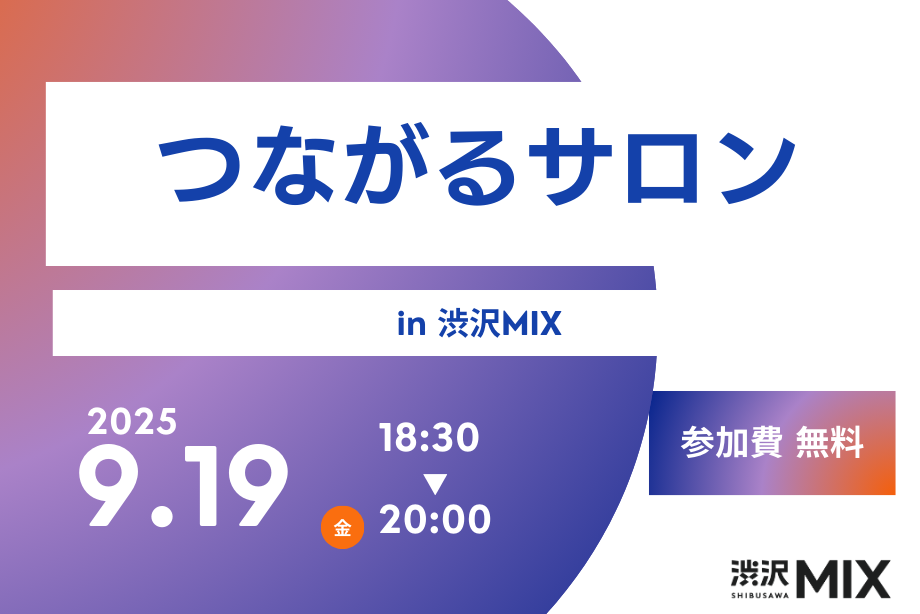 つながるサロン

in 渋沢MIX

2025
9.19
金
18:30
▼
20:00

参加費 無料

渋沢 SHIBUSAWA MIX